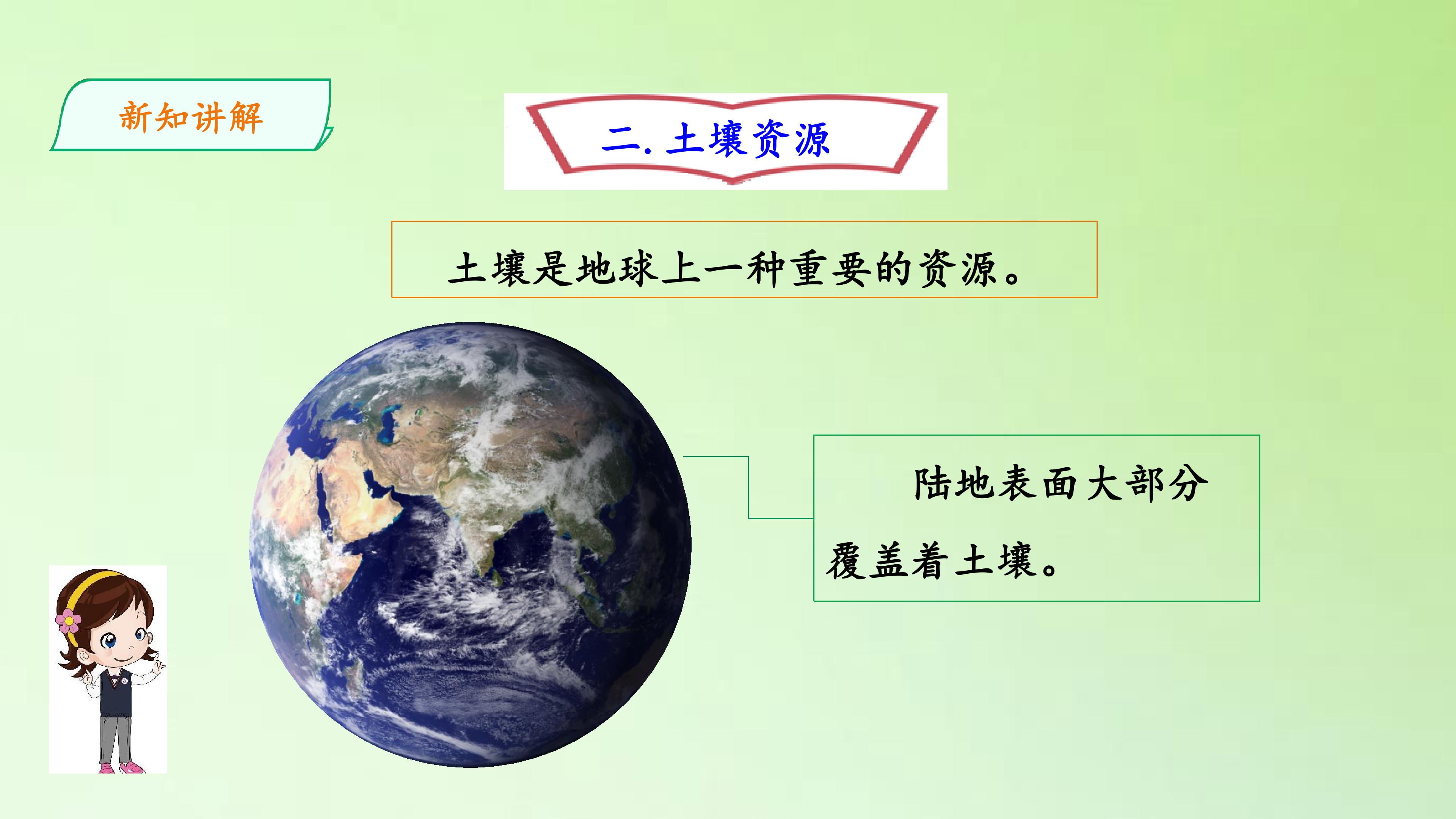 新知讲解

二.土壤资源

土壤是地球上一种重要的资源。

陆地表面大部分覆盖着土壤。